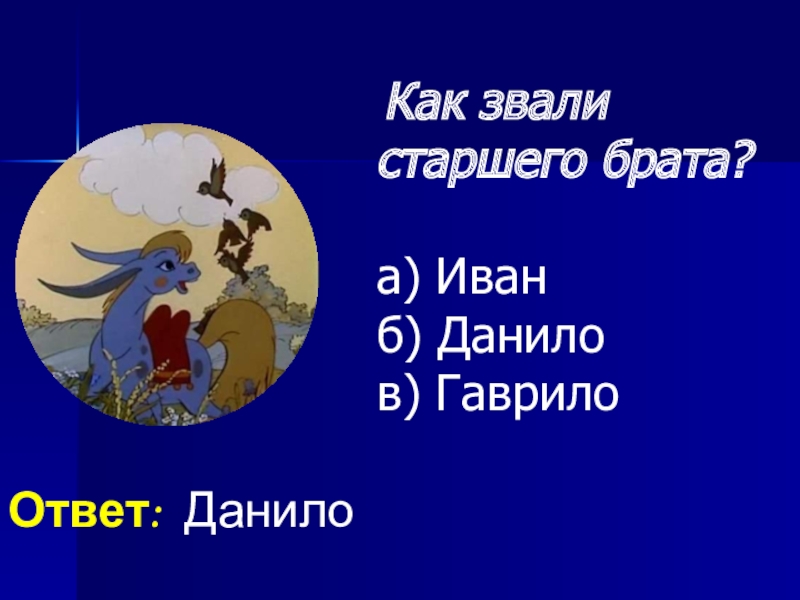 Как звали старшего брата?

а) Иван
б) Данило
в) Гаврило

Ответ: Данило